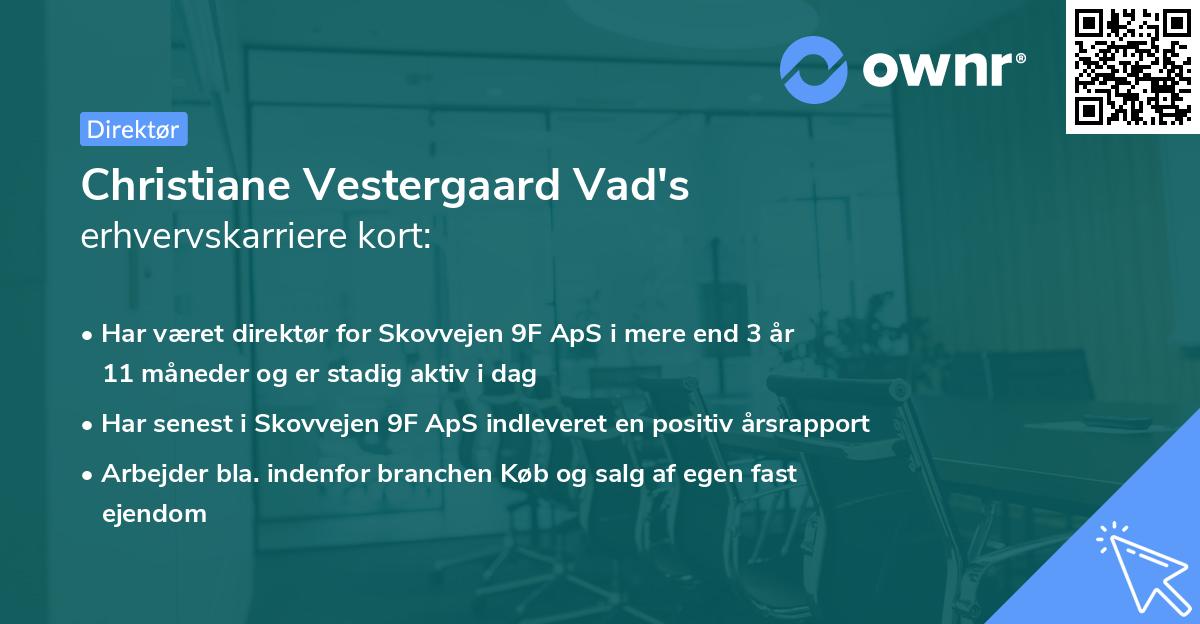 ownr®

Direktør

Christiane Vestergaard Vad's erhvervskarriere kort:

• Har været direktør for Skovvejen 9F ApS i mere end 3 år 11 måneder og er stadig aktiv i dag

• Har senest i Skovvejen 9F ApS indleveret en positiv årsrapport

• Arbejder bla. indenfor branchen Køb og salg af egen fast ejendom